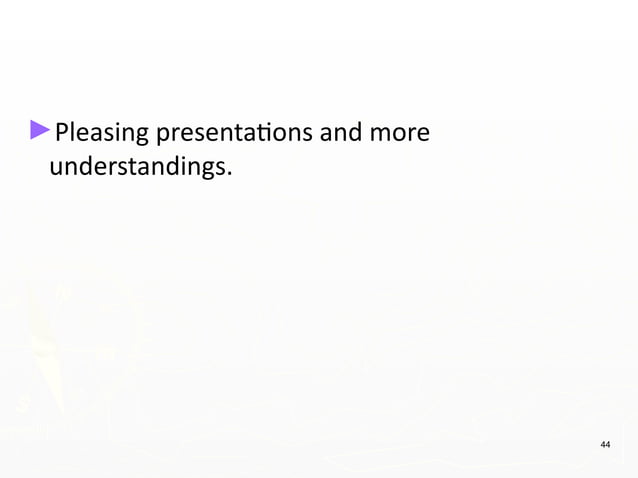 ►Pleasing presentations and more understandings.

44